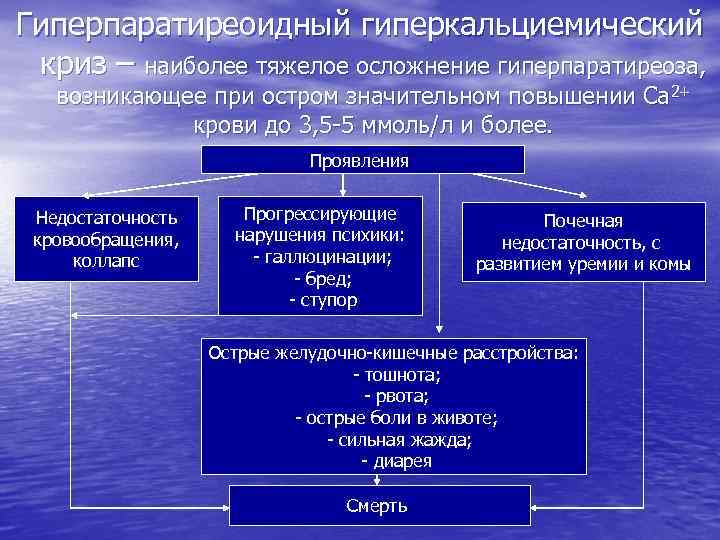 Гиперпаратиреоидный гиперкальциемический криз – наиболее тяжелое осложнение гиперпаратиреоза, возникающее при остром значительном повышении $Ca^{2+}$ крови до 3,5-5 ммоль/л и более.

Проявления

Недостаточность кровообращения, коллапс

Прогрессирующие нарушения психики:
- галлюцинации;
- бред;
- ступор

Почечная недостаточность, с развитием уремии и комы

Острые желудочно-кишечные расстройства:
- тошнота;
- рвота;
- острые боли в животе;
- сильная жажда;
- диарея

Смерть